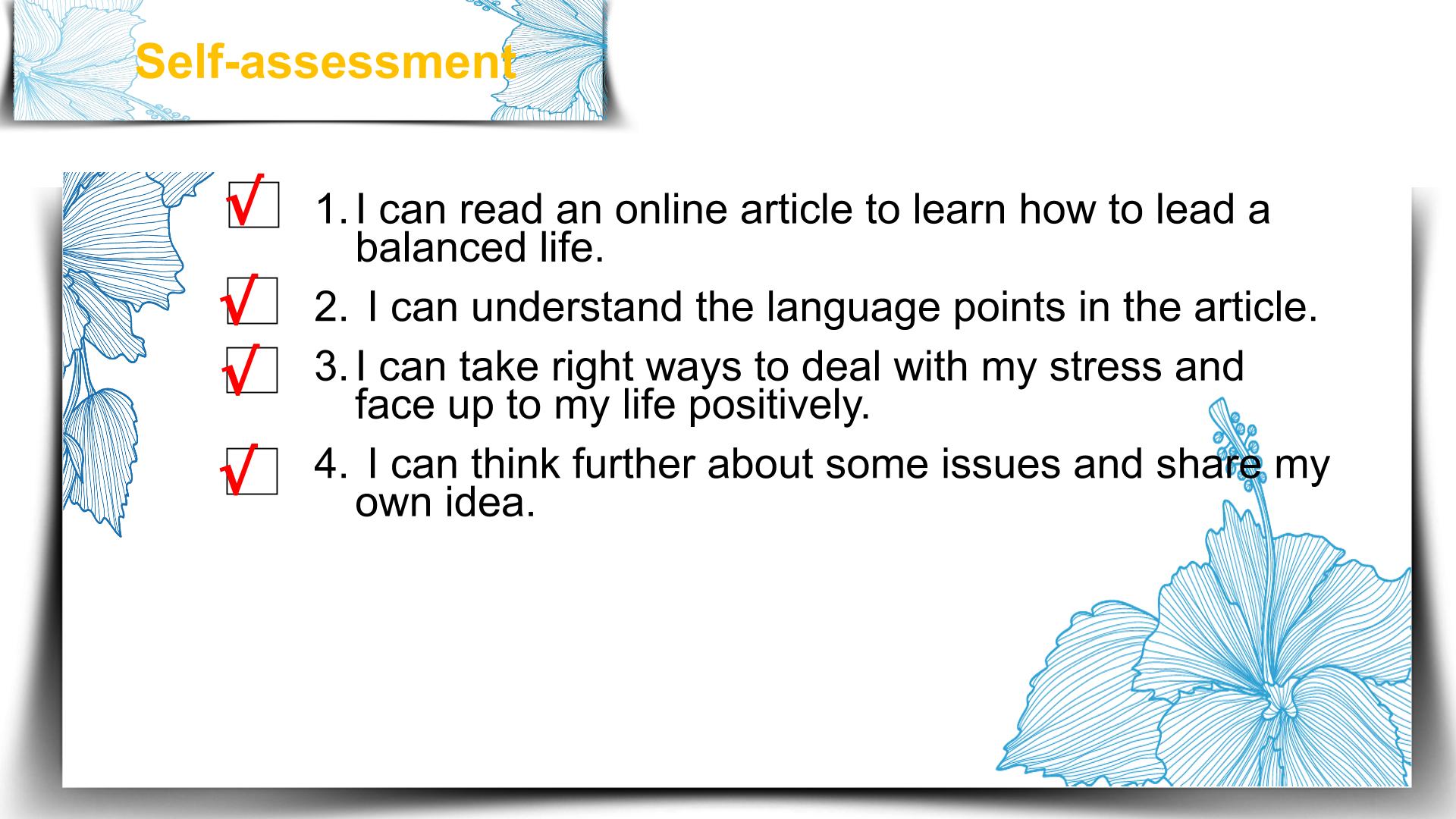 Self-assessment

√ 1. I can read an online article to learn how to lead a balanced life.

√ 2. I can understand the language points in the article.

√ 3. I can take right ways to deal with my stress and face up to my life positively.

√ 4. I can think further about some issues and share my own idea.